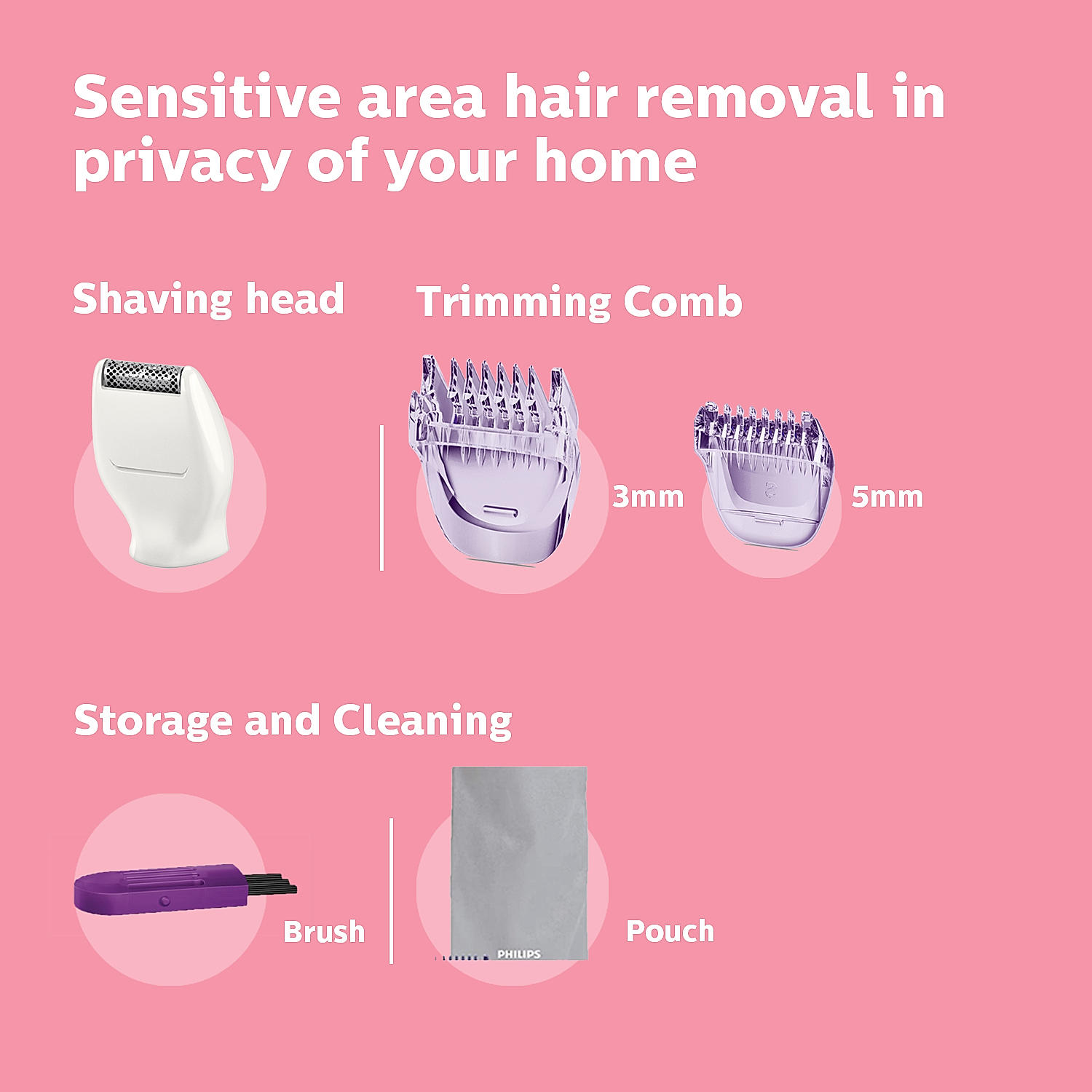 Sensitive area hair removal in privacy of your home

Shaving head

Trimming Comb

3mm

5mm

Storage and Cleaning

Brush

PHILIPS

Pouch